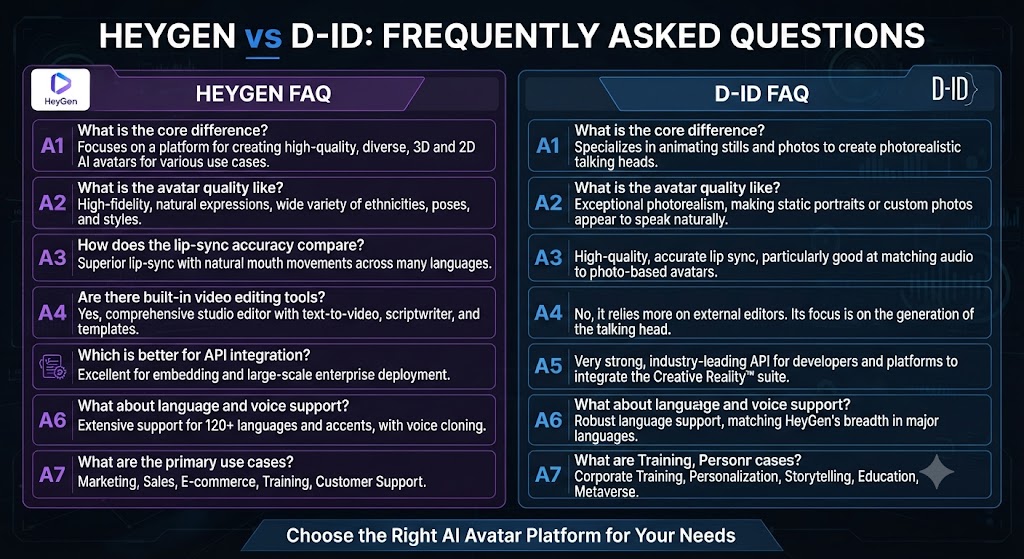 HEYGEN vs D-ID: FREQUENTLY ASKED QUESTIONS

HeyGen

HEYGEN FAQ

A1 What is the core difference?
Focuses on a platform for creating high-quality, diverse, 3D and 2D AI avatars for various use cases.

A2 What is the avatar quality like?
High-fidelity, natural expressions, wide variety of ethnicities, poses, and styles.

A3 How does the lip-sync accuracy compare?
Superior lip-sync with natural mouth movements across many languages.

A4 Are there built-in video editing tools?
Yes, comprehensive studio editor with text-to-video, scriptwriter, and templates.

Which is better for API integration?
Excellent for embedding and large-scale enterprise deployment.

A6 What about language and voice support?
Extensive support for 120+ languages and accents, with voice cloning.

A7 What are the primary use cases?
Marketing, Sales, E-commerce, Training, Customer Support.

D-ID FAQ

D-ID

A1 What is the core difference?
Specializes in animating stills and photos to create photorealistic talking heads.

A2 What is the avatar quality like?
Exceptional photorealism, making static portraits or custom photos appear to speak naturally.

A3 High-quality, accurate lip sync, particularly good at matching audio to photo-based avatars.

A4 No, it relies more on external editors. Its focus is on the generation of the talking head.

A5 Very strong, industry-leading API for developers and platforms to integrate the Creative Reality™ suite.

A6 What about language and voice support?
Robust language support, matching HeyGen's breadth in major languages.

A7 What are Training, Personr cases?
Corporate Training, Personalization, Storytelling, Education, Metaverse.

Choose the Right AI Avatar Platform for Your Needs